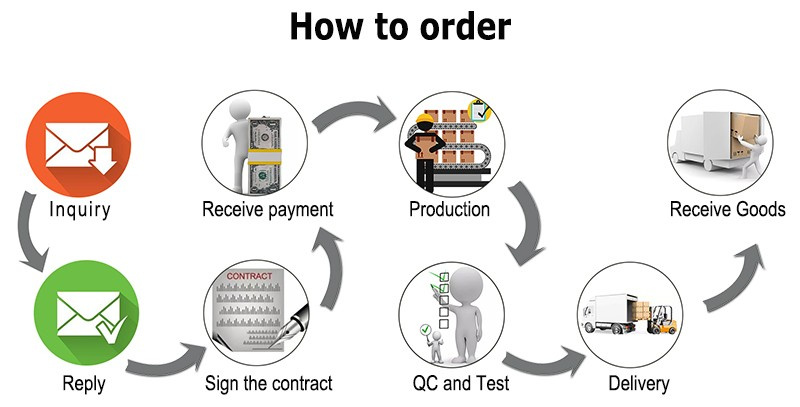 How to order

Inquiry

Reply

CONTRACT

Sign the contract

Receive payment

Production

QC and Test

Delivery

Receive Goods